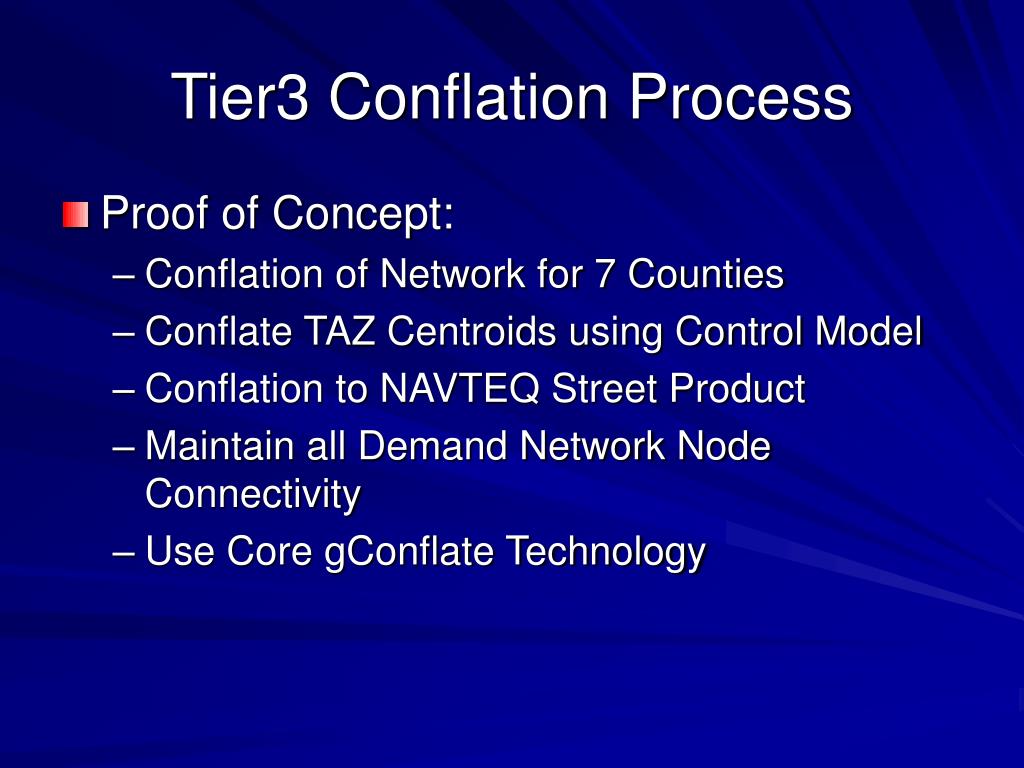 Tier3 Conflation Process

Proof of Concept:
– Conflation of Network for 7 Counties
– Conflate TAZ Centroids using Control Model
– Conflation to NAVTEQ Street Product
– Maintain all Demand Network Node Connectivity
– Use Core gConflate Technology